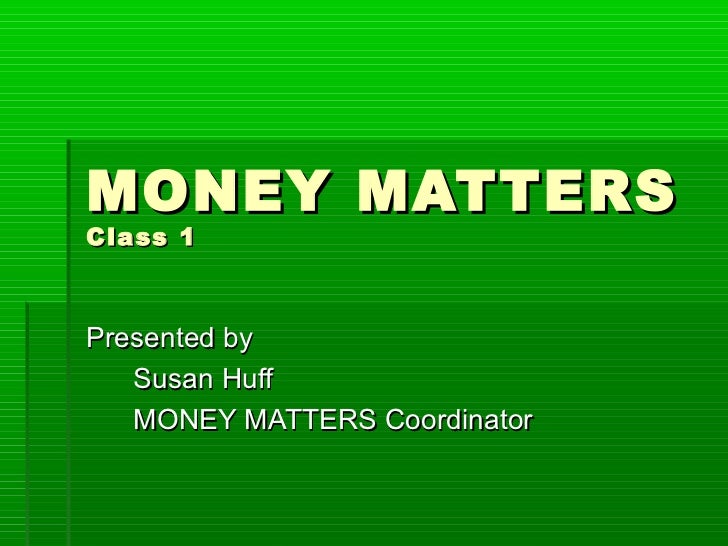 MONEY MATTERS
Class 1

Presented by
Susan Huff
MONEY MATTERS Coordinator